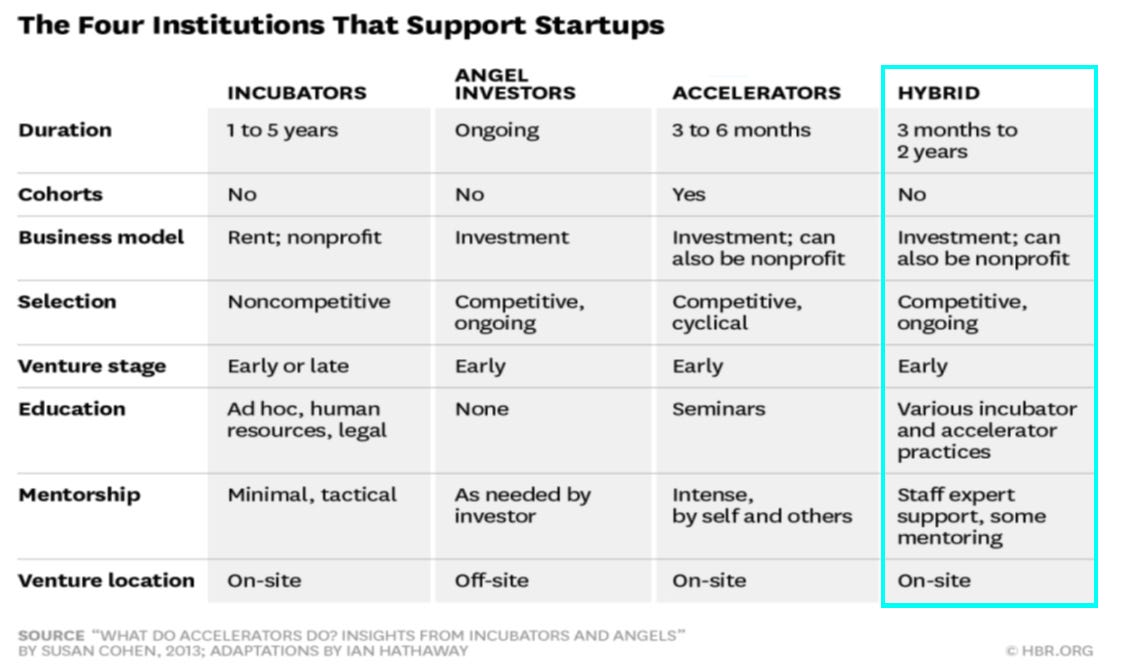 The Four Institutions That Support Startups

| | INCUBATORS | ANGEL INVESTORS | ACCELERATORS | HYBRID |
|---|---|---|---|---|
| Duration | 1 to 5 years | Ongoing | 3 to 6 months | 3 months to 2 years |
| Cohorts | No | No | Yes | No |
| Business model | Rent; nonprofit | Investment | Investment; can also be nonprofit | Investment; can also be nonprofit |
| Selection | Noncompetitive | Competitive, ongoing | Competitive, cyclical | Competitive, ongoing |
| Venture stage | Early or late | Early | Early | Early |
| Education | Ad hoc, human resources, legal | None | Seminars | Various incubator and accelerator practices |
| Mentorship | Minimal, tactical | As needed by investor | Intense, by self and others | Staff expert support, some mentoring |
| Venture location | On-site | Off-site | On-site | On-site |

SOURCE "WHAT DO ACCELERATORS DO? INSIGHTS FROM INCUBATORS AND ANGELS" BY SUSAN COHEN, 2013; ADAPTATIONS BY IAN HATHAWAY

© HBR.ORG